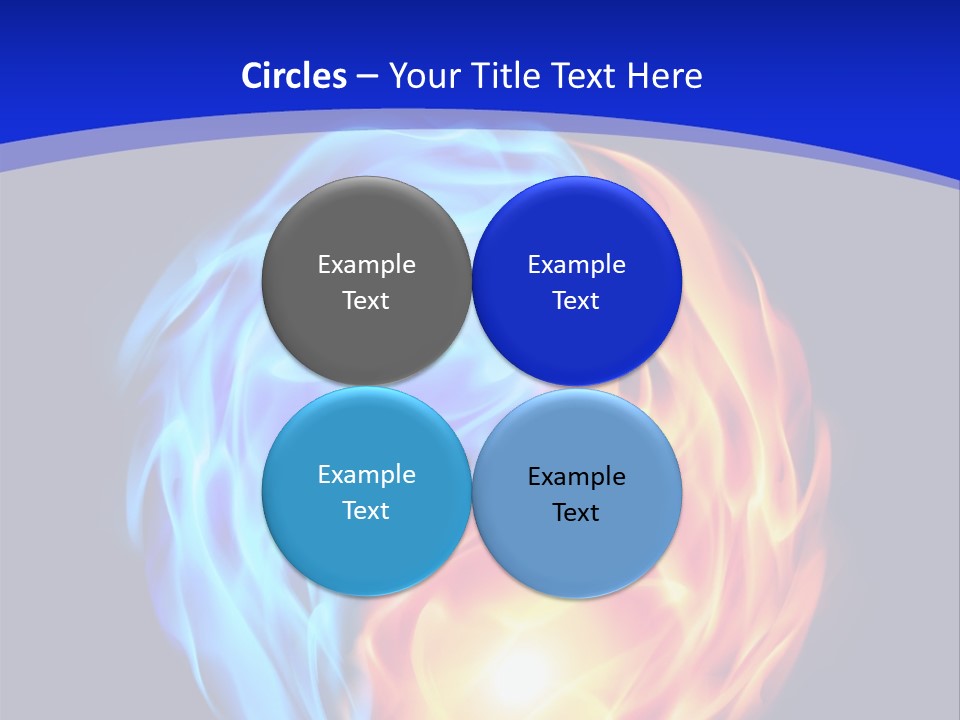 Circles – Your Title Text Here

Example Text

Example Text

Example Text

Example Text